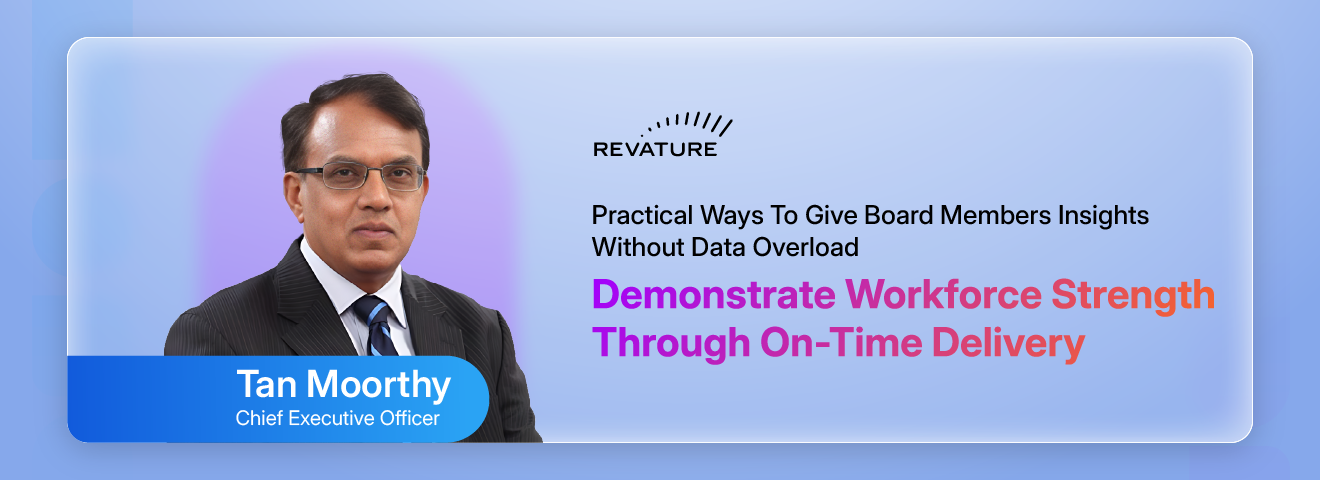 REVATURE

Practical Ways To Give Board Members Insights Without Data Overload

Demonstrate Workforce Strength Through On-Time Delivery

Tan Moorthy
Chief Executive Officer